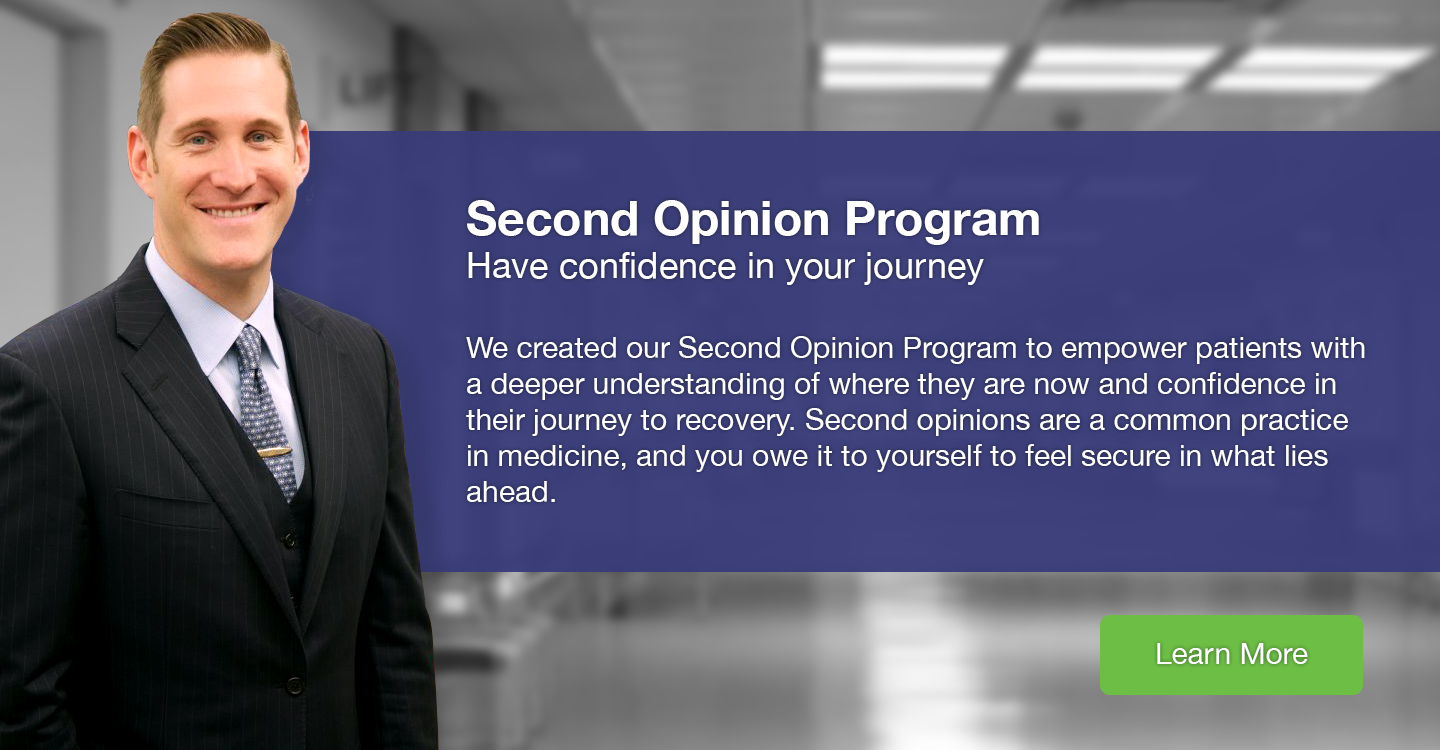 Second Opinion Program
Have confidence in your journey

We created our Second Opinion Program to empower patients with a deeper understanding of where they are now and confidence in their journey to recovery. Second opinions are a common practice in medicine, and you owe it to yourself to feel secure in what lies ahead.

Learn More